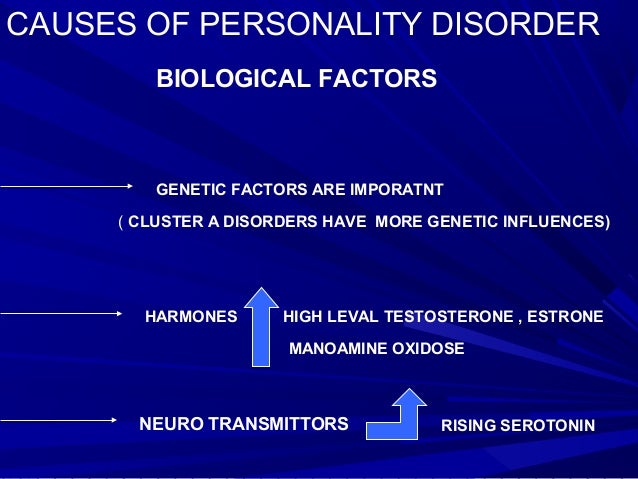 CAUSES OF PERSONALITY DISORDER

BIOLOGICAL FACTORS

GENETIC FACTORS ARE IMPORATNT

( CLUSTER A DISORDERS HAVE MORE GENETIC INFLUENCES)

HARMONES HIGH LEVAL TESTOSTERONE , ESTRONE

MANOAMINE OXIDOSE

NEURO TRANSMITTORS RISING SEROTONIN